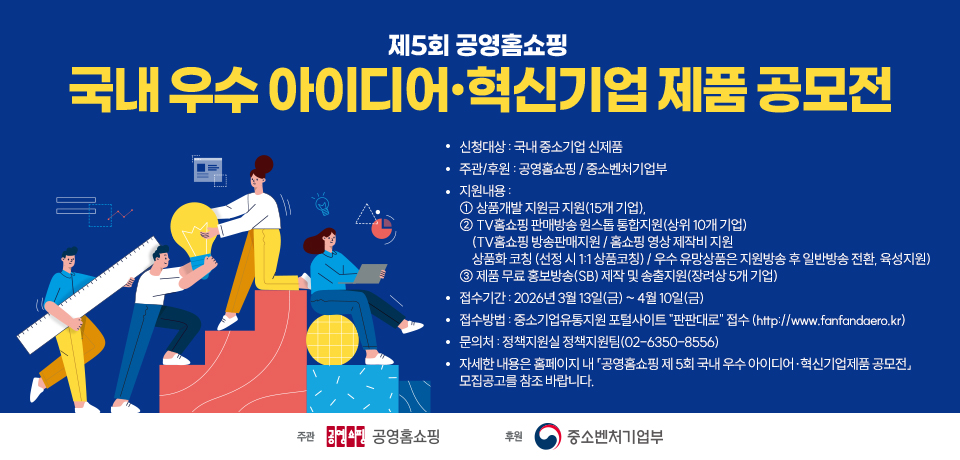 제5회 공영홈쇼핑
국내 우수 아이디어·혁신기업 제품 공모전

• 신청대상 : 국내 중소기업 신제품
• 주관/후원 : 공영홈쇼핑 / 중소벤처기업부
• 지원내용 :
① 상품개발 지원금 지원(15개 기업),
② TV홈쇼핑 판매방송 원스톱 통합지원(상위 10개 기업)
(TV홈쇼핑 방송판매지원 / 홈쇼핑 영상 제작비 지원
상품화 코칭 (선정 시 1:1 상품코칭) / 우수 유망상품은 지원방송 후 일반방송 전환, 육성지원)
③ 제품 무료 홍보방송(SB) 제작 및 송출지원(장려상 5개 기업)
• 접수기간 : 2026년 3월 13일(금) ~ 4월 10일(금)
• 접수방법 : 중소기업유통지원 포털사이트 "판판대로" 접수 (http://www.fanfandaero.kr)
• 문의처 : 정책지원실 정책지원팀(02-6350-8556)
• 자세한 내용은 홈페이지 내 「공영홈쇼핑 제 5회 국내 우수 아이디어·혁신기업제품 공모전」 모집공고를 참조 바랍니다.

주관 공영쇼핑 공영홈쇼핑
후원 중소벤처기업부